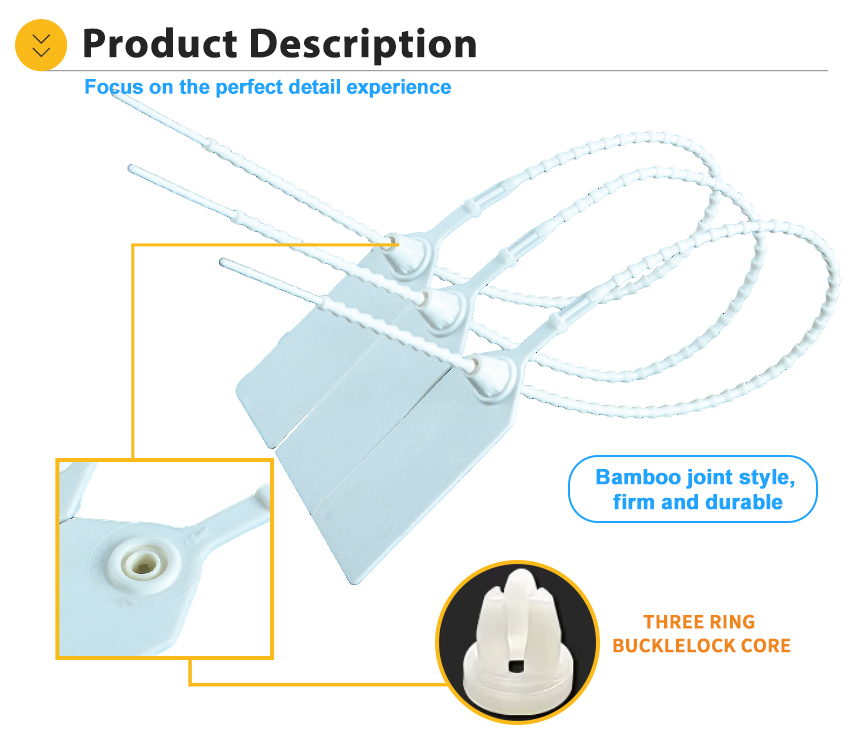 Product Description

Focus on the perfect detail experience

Bamboo joint style, firm and durable

THREE RING BUCKLELOCK CORE